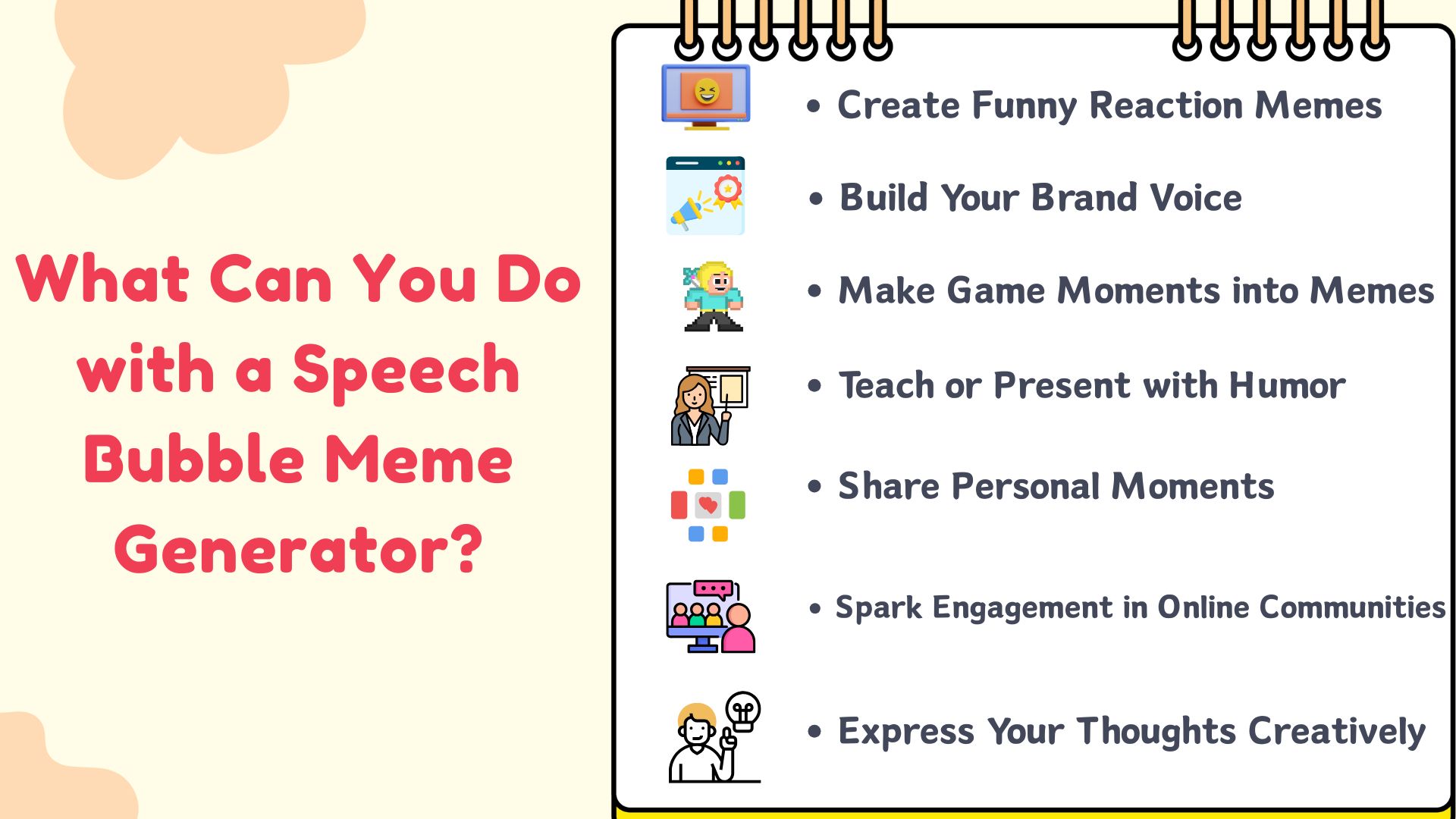 What Can You Do with a Speech Bubble Meme Generator?

• Create Funny Reaction Memes
• Build Your Brand Voice
• Make Game Moments into Memes
• Teach or Present with Humor
• Share Personal Moments
• Spark Engagement in Online Communities
• Express Your Thoughts Creatively